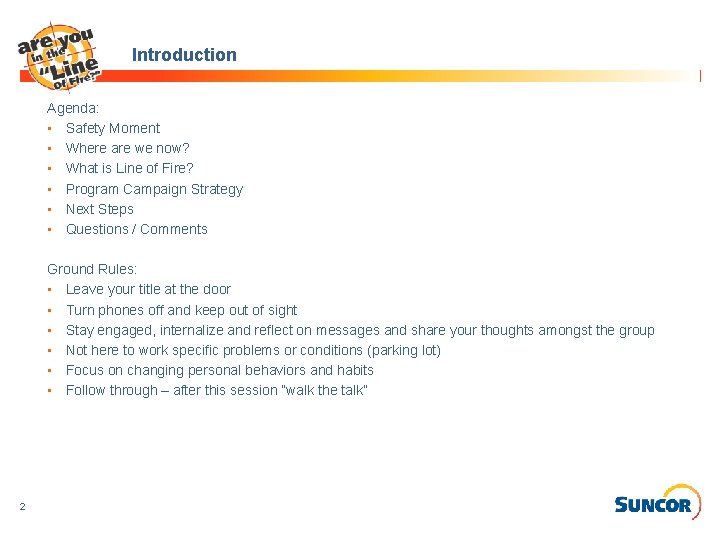 are you in the "Line of Fire?"

Introduction

Agenda:
▪ Safety Moment
▪ Where are we now?
▪ What is Line of Fire?
▪ Program Campaign Strategy
▪ Next Steps
▪ Questions / Comments

Ground Rules:
▪ Leave your title at the door
▪ Turn phones off and keep out of sight
▪ Stay engaged, internalize and reflect on messages and share your thoughts amongst the group
▪ Not here to work specific problems or conditions (parking lot)
▪ Focus on changing personal behaviors and habits
▪ Follow through – after this session "walk the talk"

2

SUNCOR